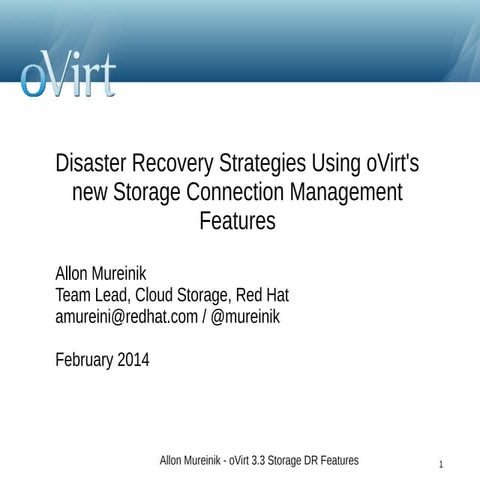 oVirt

Disaster Recovery Strategies Using oVirt's new Storage Connection Management Features

Allon Mureinik
Team Lead, Cloud Storage, Red Hat
amureini@redhat.com / @mureinik

February 2014

Allon Mureinik - oVirt 3.3 Storage DR Features

1